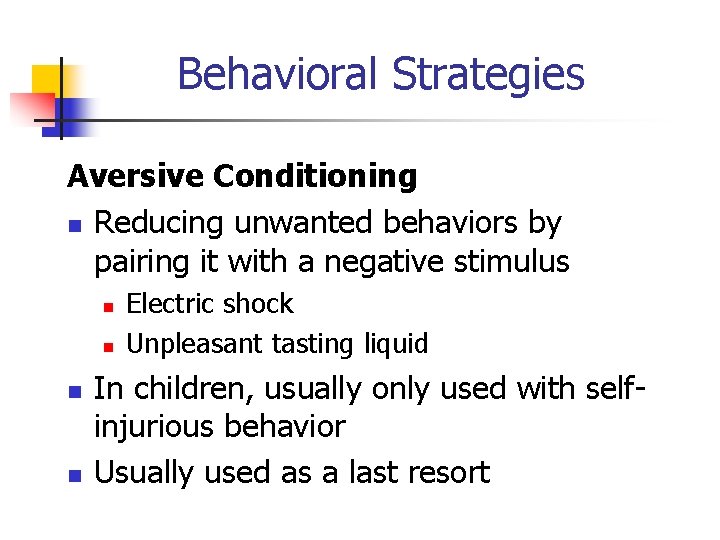 Behavioral Strategies

Aversive Conditioning

- Reducing unwanted behaviors by pairing it with a negative stimulus
  - Electric shock
  - Unpleasant tasting liquid
- In children, usually only used with self-injurious behavior
- Usually used as a last resort